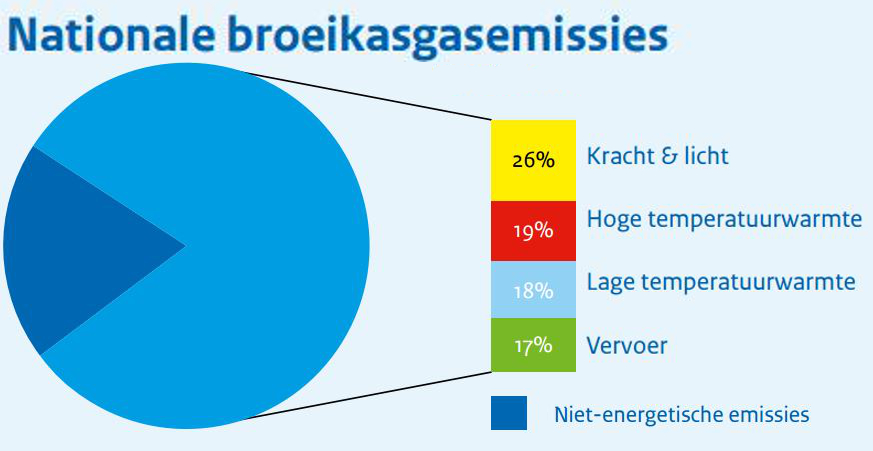 Nationale broeikasgasemissies

26% Kracht & licht

19% Hoge temperatuurwarmte

18% Lage temperatuurwarmte

17% Vervoer

Niet-energetische emissies